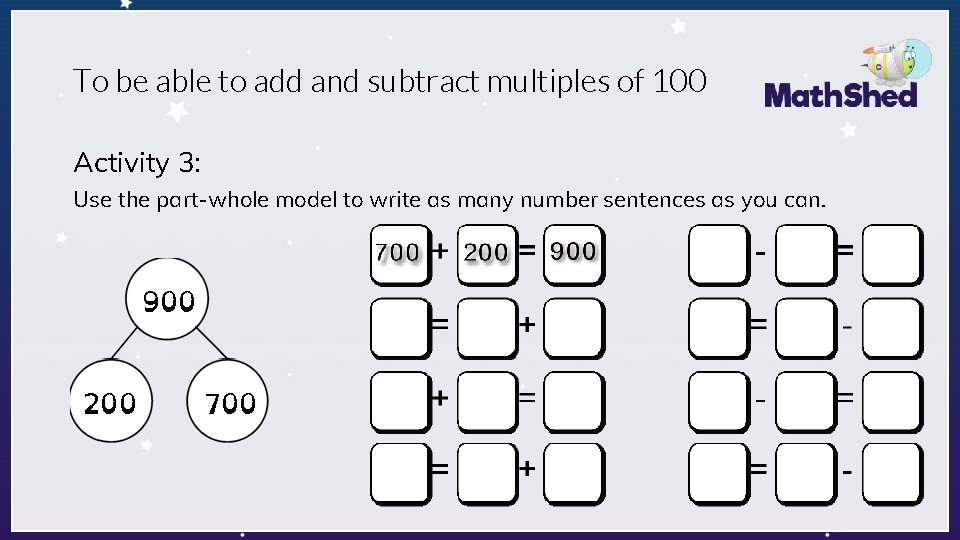 To be able to add and subtract multiples of 100

MathShed

Activity 3:

Use the part-whole model to write as many number sentences as you can.

900

200

700

700 + 200 = 900

= +

+ =

= +

- =

= -

- =

= -